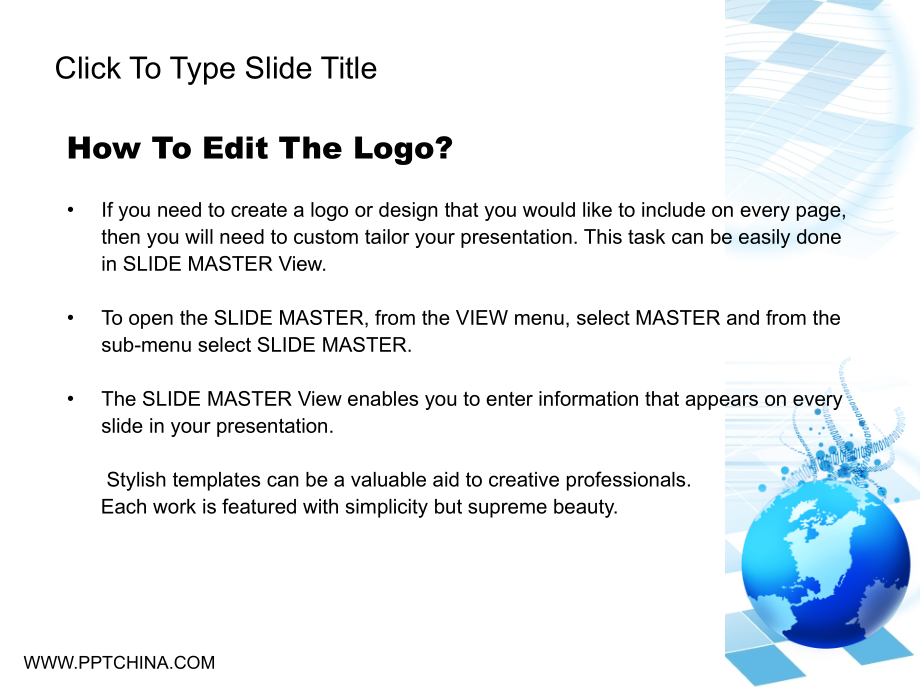 Click To Type Slide Title

How To Edit The Logo?

• If you need to create a logo or design that you would like to include on every page, then you will need to custom tailor your presentation. This task can be easily done in SLIDE MASTER View.

• To open the SLIDE MASTER, from the VIEW menu, select MASTER and from the sub-menu select SLIDE MASTER.

• The SLIDE MASTER View enables you to enter information that appears on every slide in your presentation.

Stylish templates can be a valuable aid to creative professionals.
Each work is featured with simplicity but supreme beauty.

WWW.PPTCHINA.COM